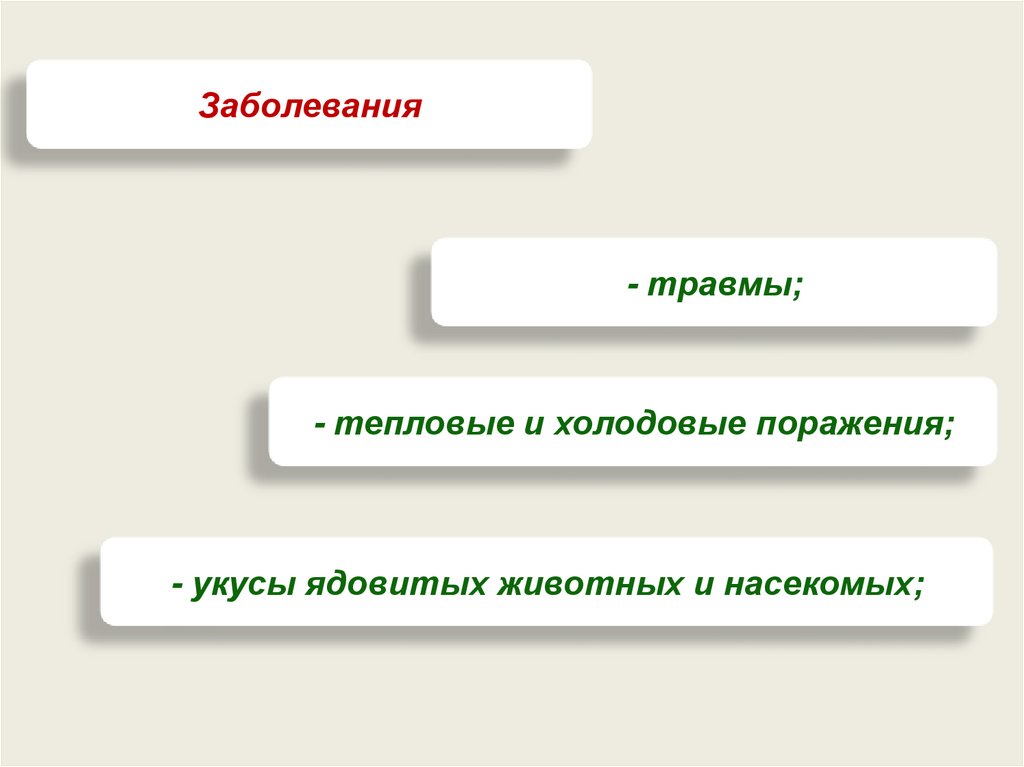 Заболевания

- травмы;

- тепловые и холодовые поражения;

- укусы ядовитых животных и насекомых;